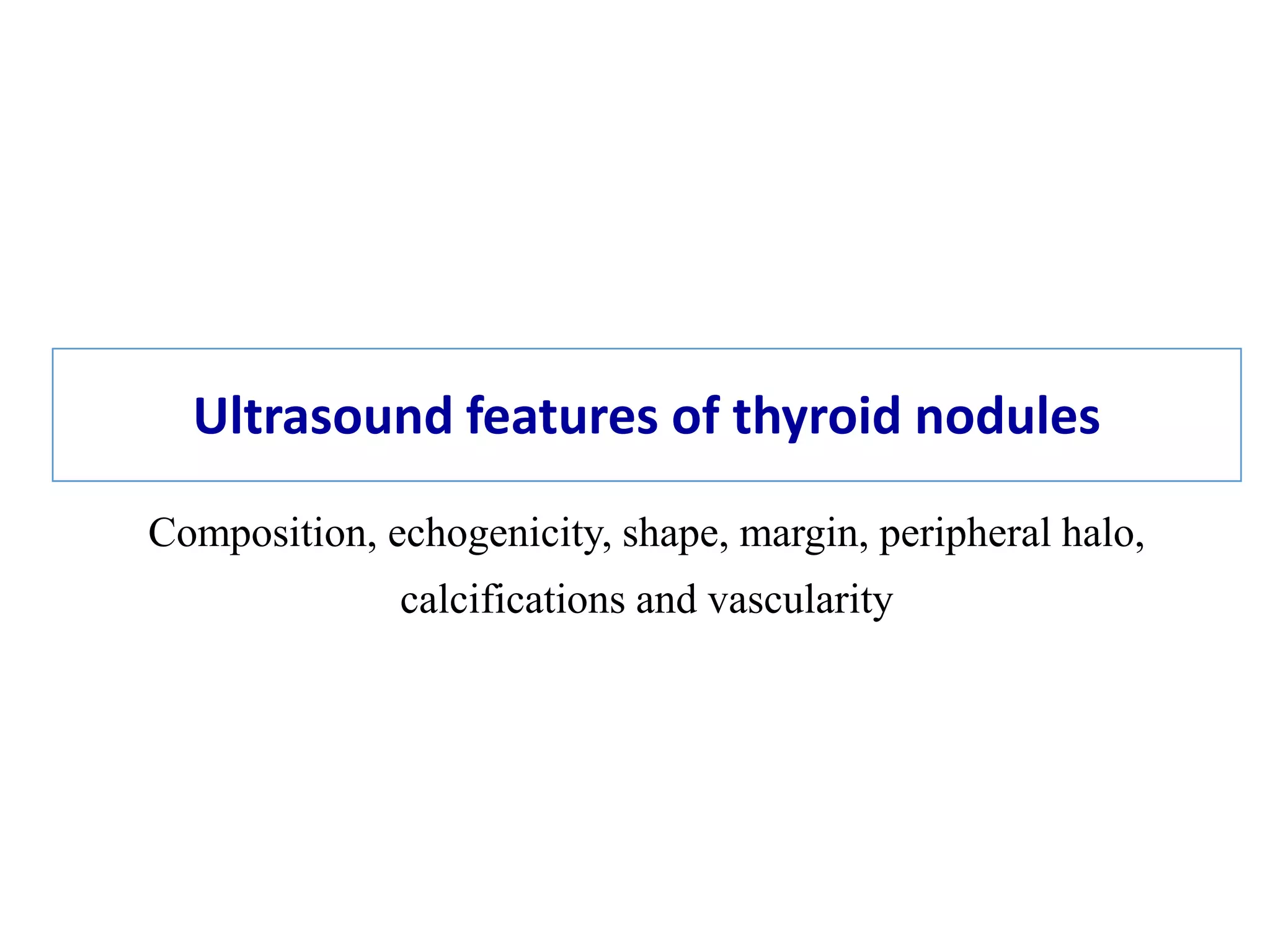 Ultrasound features of thyroid nodules

Composition, echogenicity, shape, margin, peripheral halo, calcifications and vascularity